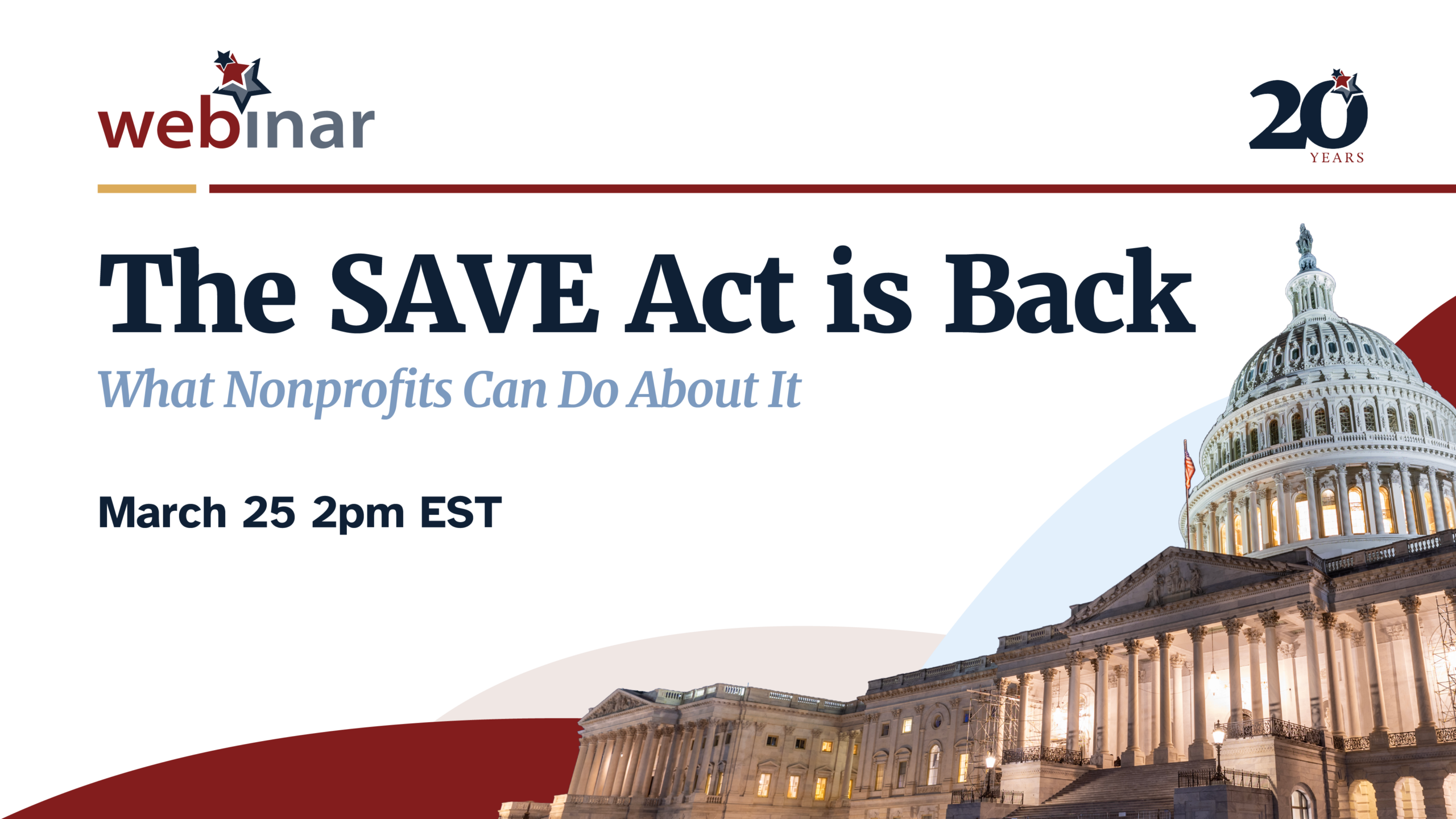 webinar

20 YEARS

The SAVE Act is Back

What Nonprofits Can Do About It

March 25 2pm EST